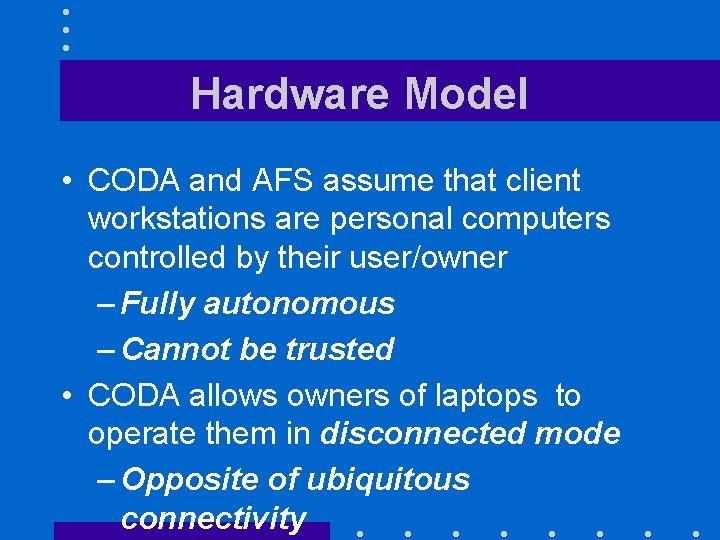 Hardware Model

• CODA and AFS assume that client workstations are personal computers controlled by their user/owner

– Fully autonomous

– Cannot be trusted

• CODA allows owners of laptops to operate them in disconnected mode

– Opposite of ubiquitous connectivity